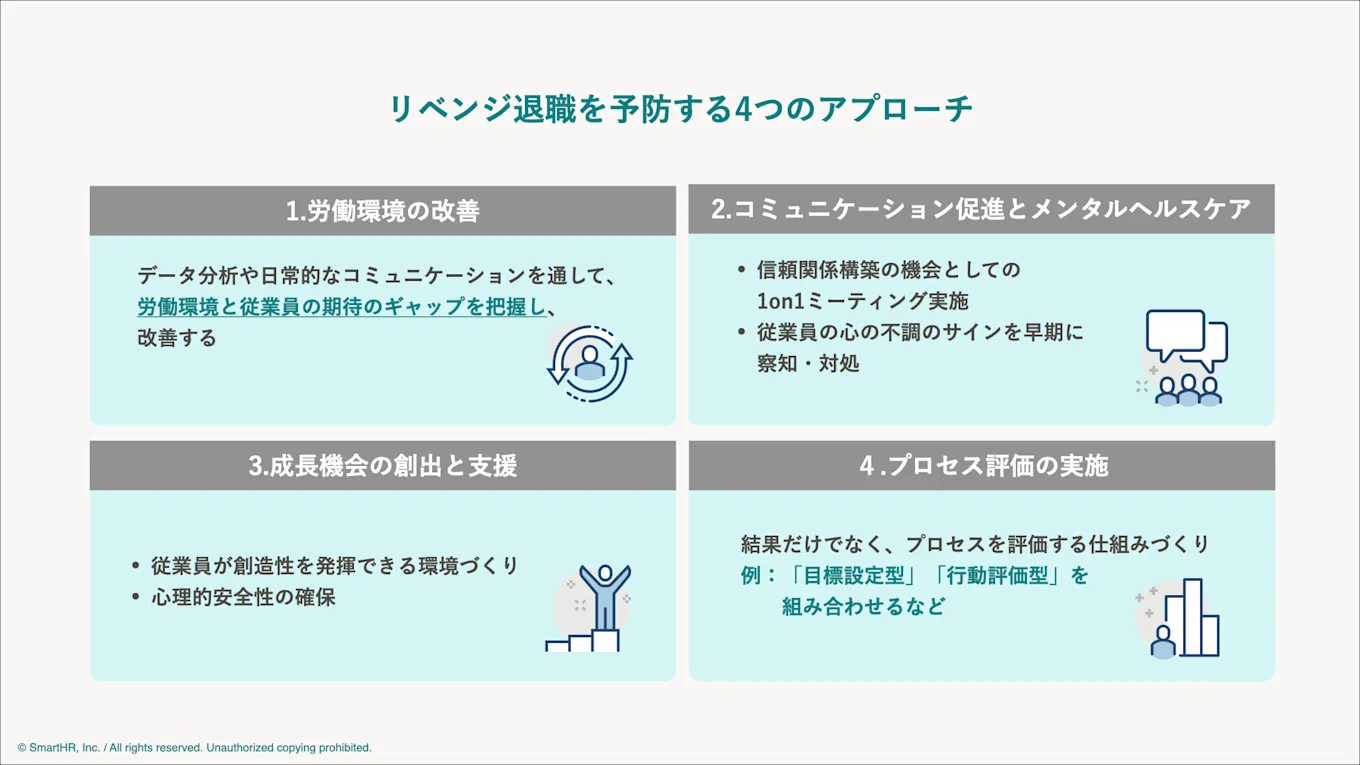 リベンジ退職を予防する4つのアプローチ

1.労働環境の改善

データ分析や日常的なコミュニケーションを通して、労働環境と従業員の期待のギャップを把握し、改善する

2.コミュニケーション促進とメンタルヘルスケア

• 信頼関係構築の機会としての1on1ミーティング実施
• 従業員の心の不調のサインを早期に察知・対処

3.成長機会の創出と支援

• 従業員が創造性を発揮できる環境づくり
• 心理的安全性の確保

4 .プロセス評価の実施

結果だけでなく、プロセスを評価する仕組みづくり
例：「目標設定型」「行動評価型」を組み合わせるなど

© SmartHR, Inc. / All rights reserved. Unauthorized copying prohibited.